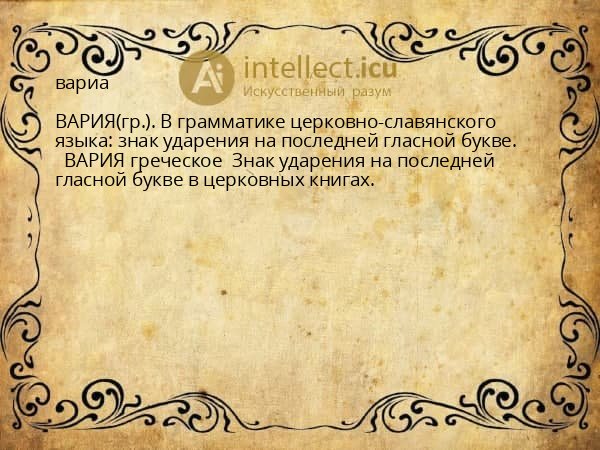 вариа

Ai intellect.icu
Искусственный разум

ВАРИЯ(гр.). В грамматике церковно-славянского языка: знак ударения на последней гласной букве.
ВАРИЯ греческое Знак ударения на последней гласной букве в церковных книгах.